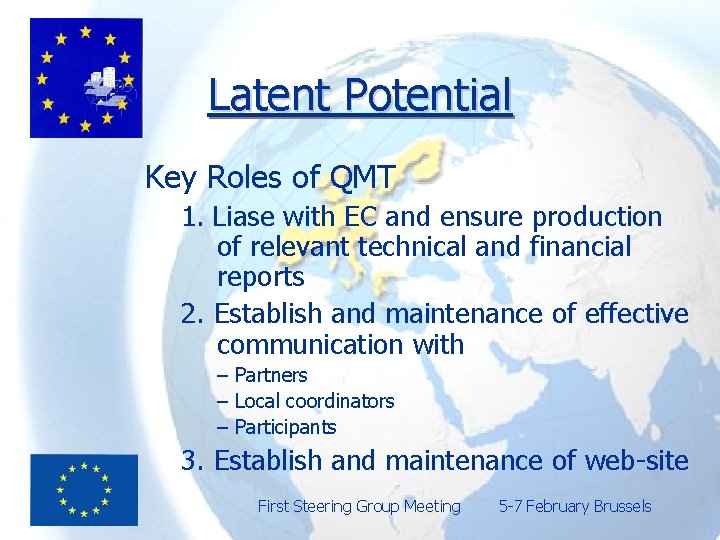 Latent Potential

Key Roles of QMT

1. Liase with EC and ensure production of relevant technical and financial reports

2. Establish and maintenance of effective communication with

– Partners
– Local coordinators
– Participants

3. Establish and maintenance of web-site

First Steering Group Meeting 5-7 February Brussels